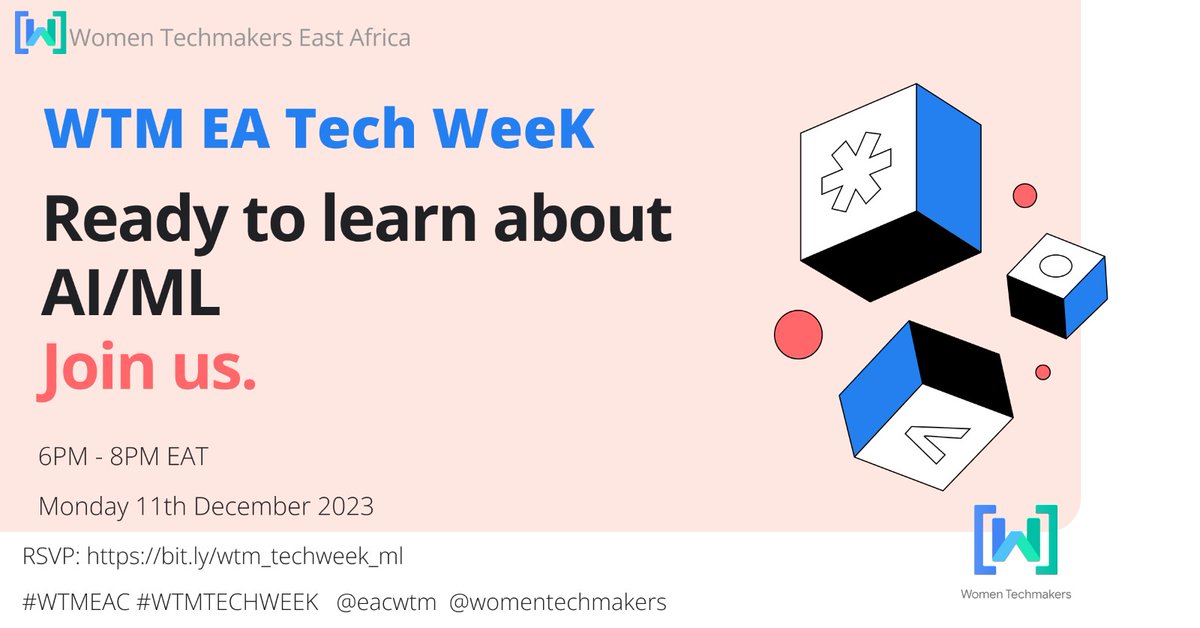 Women Techmakers East Africa

WTM EA Tech WeeK

Ready to learn about AI/ML

Join us.

6PM - 8PM EAT

Monday 11th December 2023

RSVP: https://bit.ly/wtm_techweek_ml

#WTMEAC #WTMTECHWEEK @eacwtm @womentechmakers

Women Techmakers